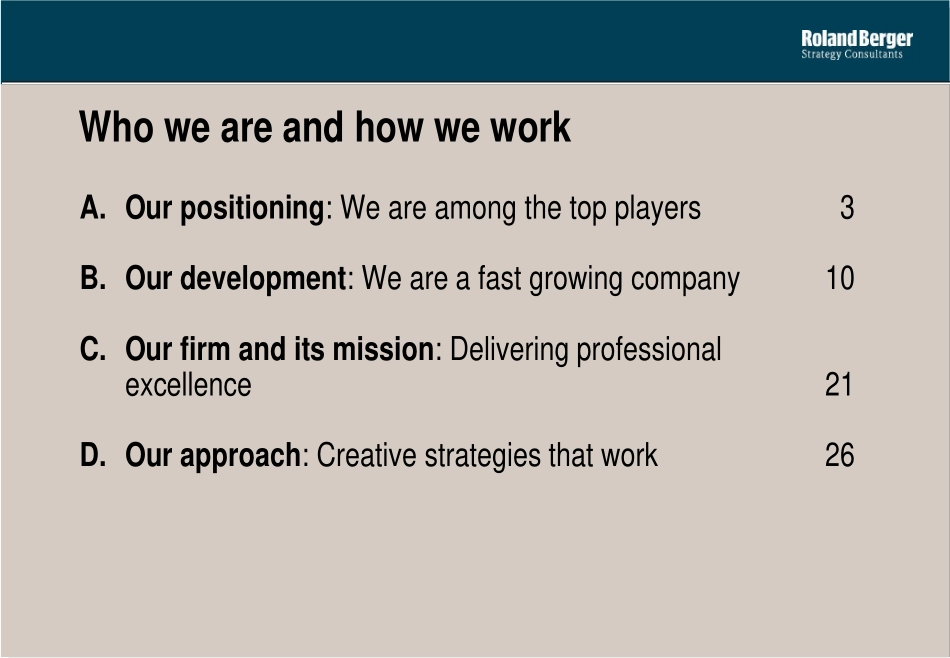 Roland Berger
Strategy Consultants

Who we are and how we work

A. Our positioning: We are among the top players 3

B. Our development: We are a fast growing company 10

C. Our firm and its mission: Delivering professional excellence 21

D. Our approach: Creative strategies that work 26